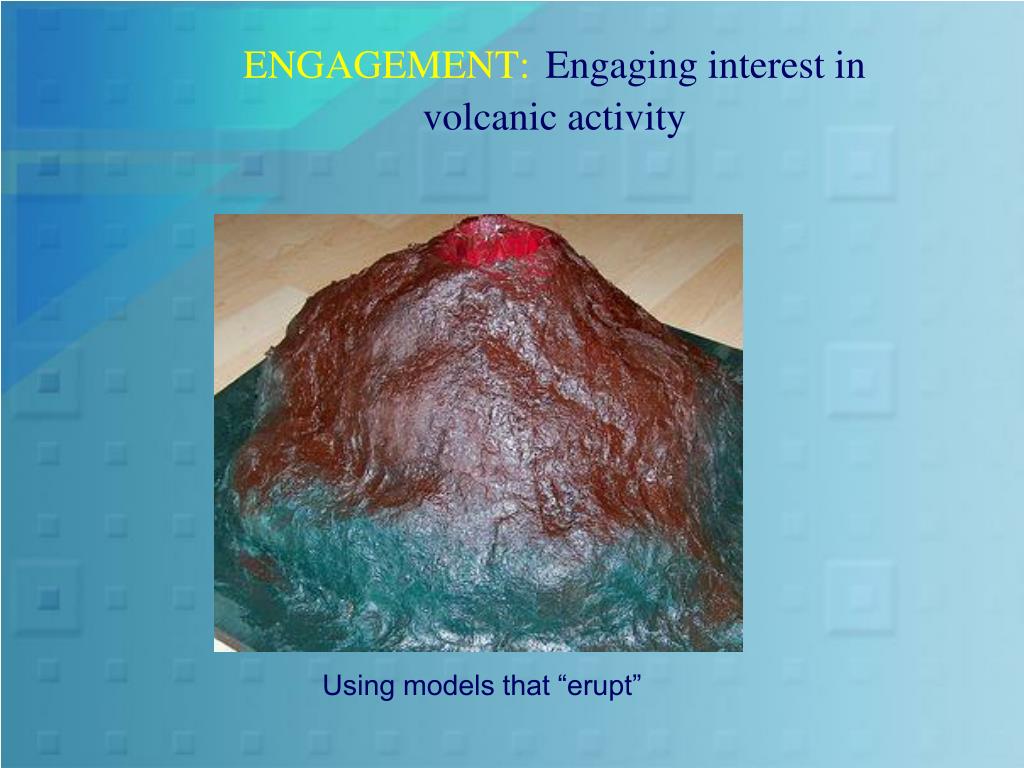 ENGAGEMENT: Engaging interest in volcanic activity

Using models that “erupt”